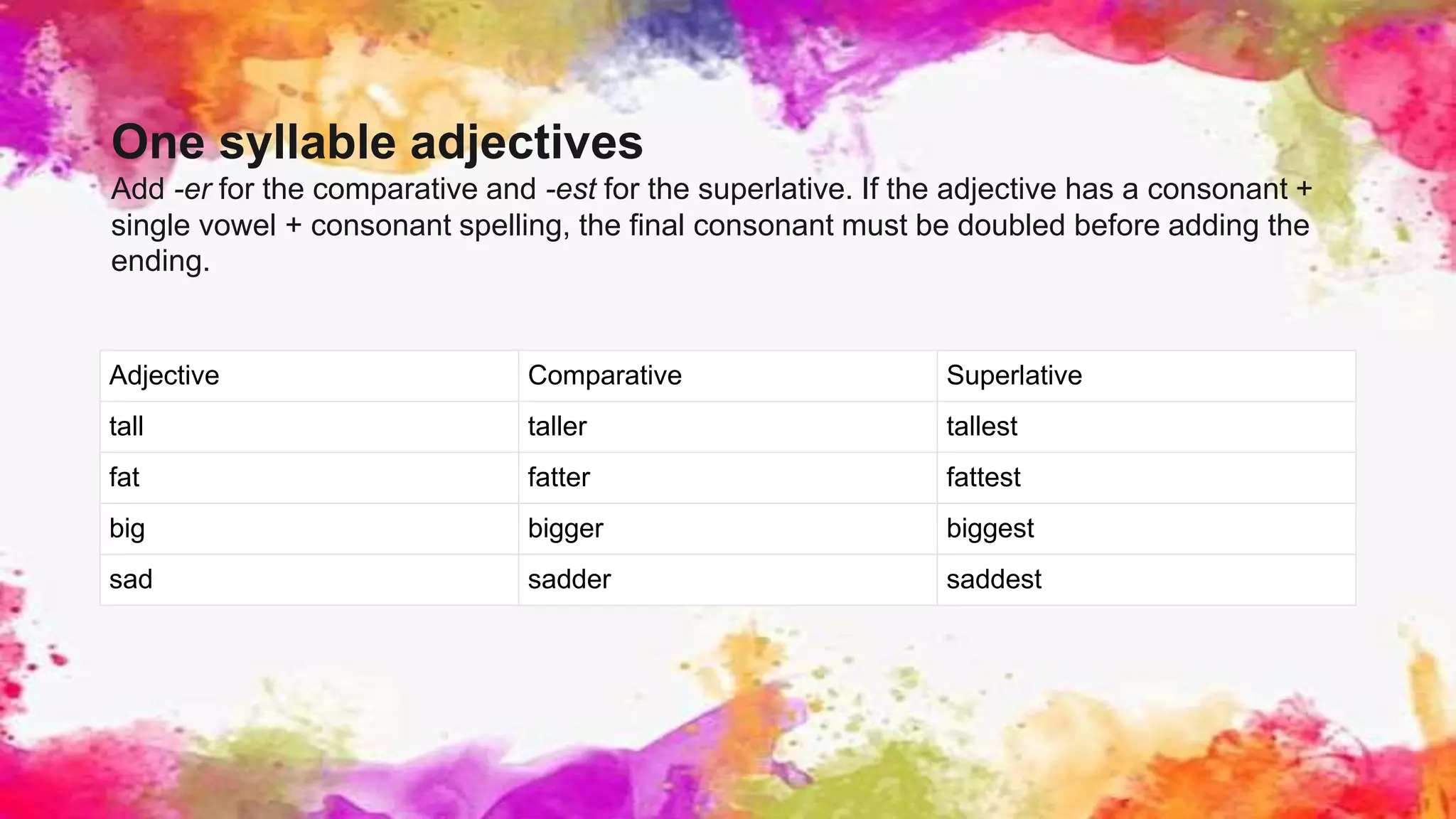 One syllable adjectives

Add -er for the comparative and -est for the superlative. If the adjective has a consonant + single vowel + consonant spelling, the final consonant must be doubled before adding the ending.

| Adjective | Comparative | Superlative |
|---|---|---|
| tall | taller | tallest |
| fat | fatter | fattest |
| big | bigger | biggest |
| sad | sadder | saddest |